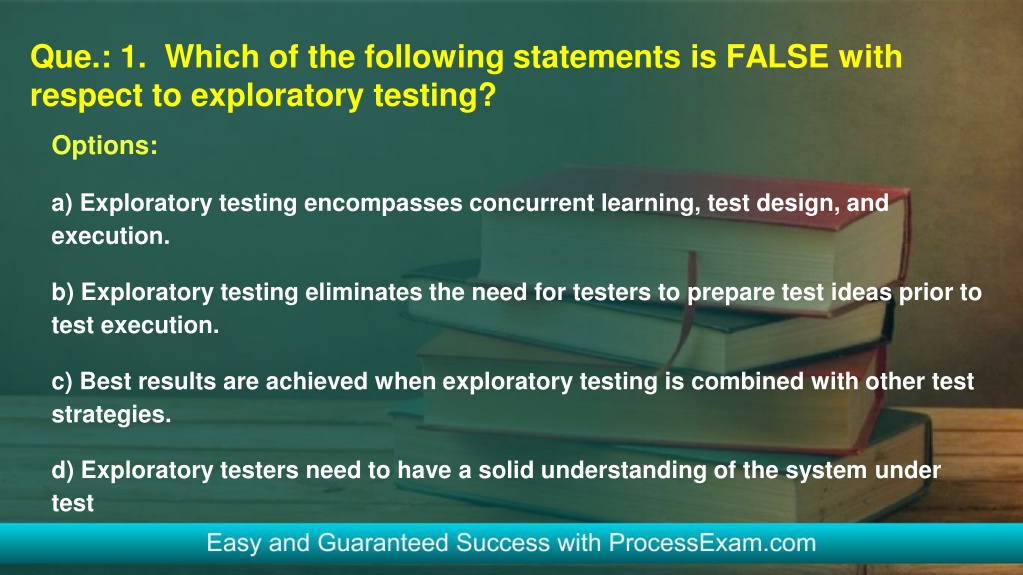 Que.: 1. Which of the following statements is FALSE with respect to exploratory testing?

Options:

a) Exploratory testing encompasses concurrent learning, test design, and execution.

b) Exploratory testing eliminates the need for testers to prepare test ideas prior to test execution.

c) Best results are achieved when exploratory testing is combined with other test strategies.

d) Exploratory testers need to have a solid understanding of the system under test

Easy and Guaranteed Success with ProcessExam.com